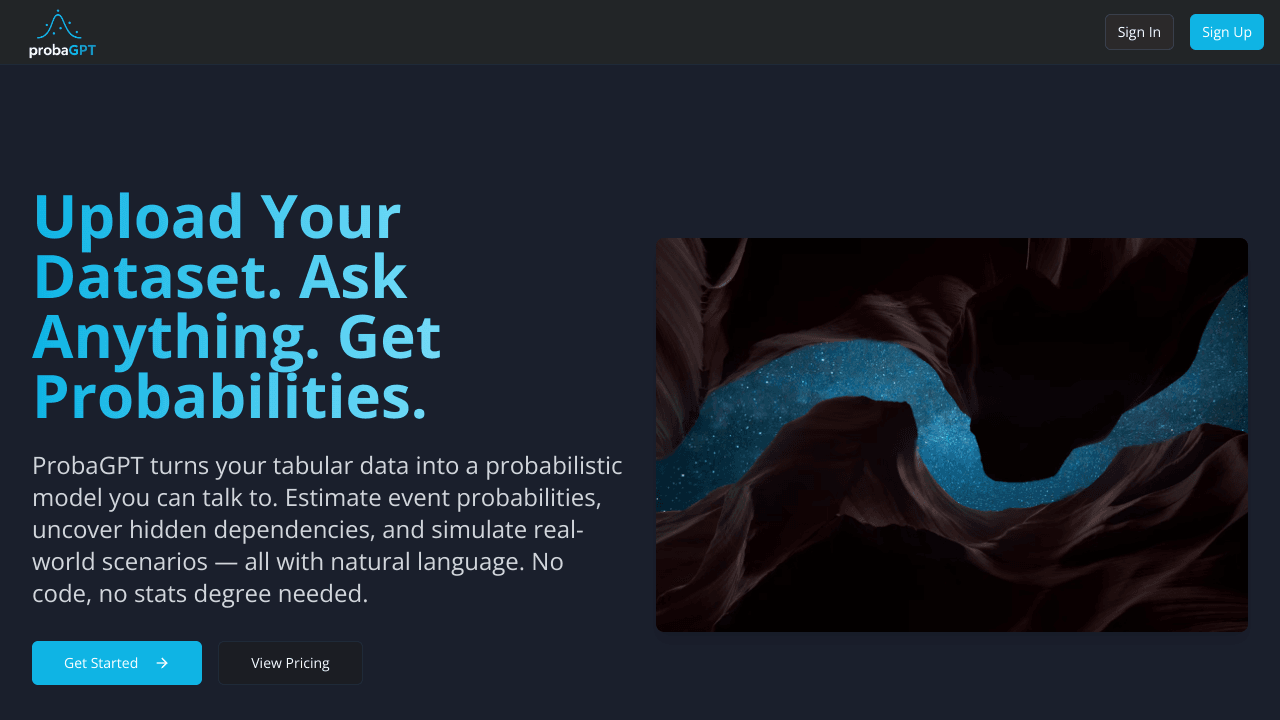 probaGPT

Sign In Sign Up

Upload Your Dataset. Ask Anything. Get Probabilities.

ProbaGPT turns your tabular data into a probabilistic model you can talk to. Estimate event probabilities, uncover hidden dependencies, and simulate real-world scenarios — all with natural language. No code, no stats degree needed.

Get Started

View Pricing